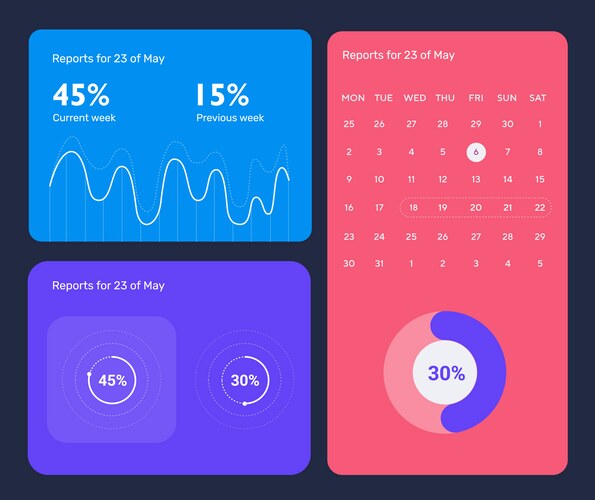 Reports for 23 of May

45%
Current week

15%
Previous week

Reports for 23 of May

45%

30%

Reports for 23 of May

| MON | TUE | WED | THU | FRI | SUN | SAT |
|---|---|---|---|---|---|---|
| 25 | 26 | 27 | 28 | 29 | 30 | 1 |
| 2 | 3 | 4 | 5 | 6 | 7 | 8 |
| 9 | 10 | 11 | 12 | 13 | 14 | 15 |
| 16 | 17 | 18 | 19 | 20 | 21 | 22 |
| 23 | 24 | 25 | 26 | 27 | 28 | 29 |
| 30 | 31 | 1 | 2 | 3 | 4 | 5 |

30%